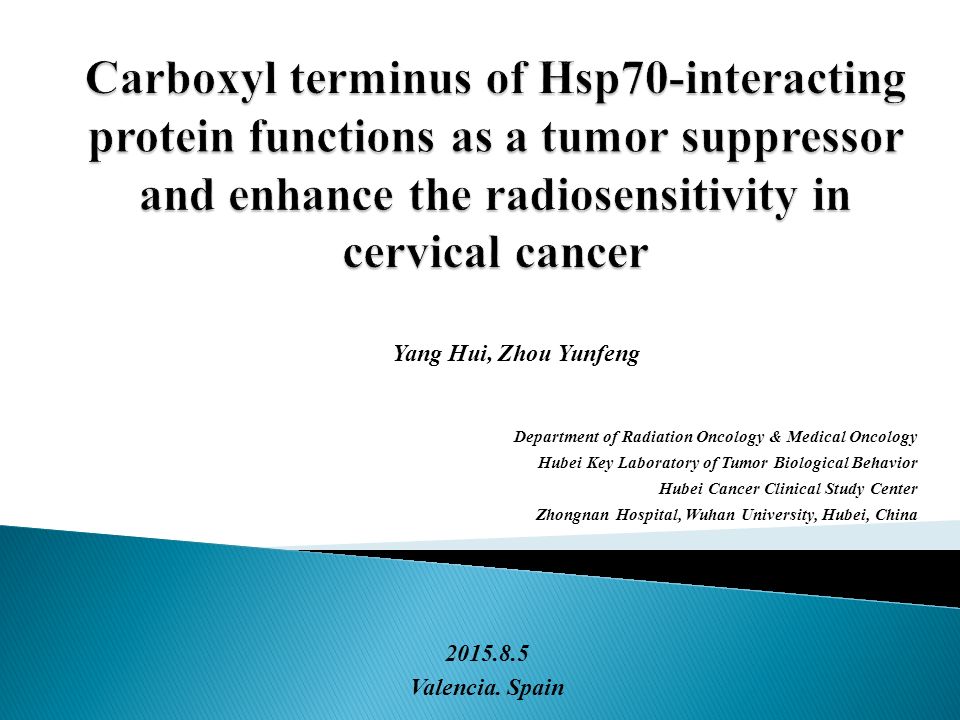 Carboxyl terminus of Hsp70-interacting protein functions as a tumor suppressor and enhance the radiosensitivity in cervical cancer

Yang Hui, Zhou Yunfeng

Department of Radiation Oncology & Medical Oncology
Hubei Key Laboratory of Tumor Biological Behavior
Hubei Cancer Clinical Study Center
Zhongnan Hospital, Wuhan University, Hubei, China

2015.8.5
Valencia. Spain